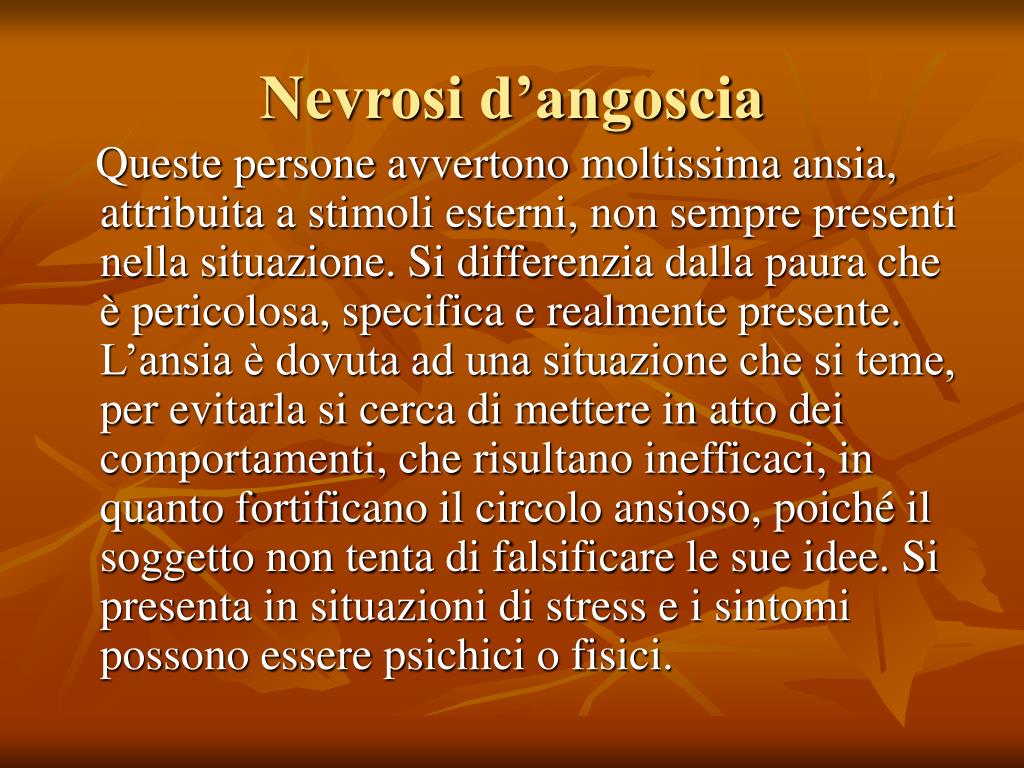 Nevrosi d’angoscia

Queste persone avvertono moltissima ansia, attribuita a stimoli esterni, non sempre presenti nella situazione. Si differenzia dalla paura che è pericolosa, specifica e realmente presente. L’ansia è dovuta ad una situazione che si teme, per evitarla si cerca di mettere in atto dei comportamenti, che risultano inefficaci, in quanto fortificano il circolo ansioso, poiché il soggetto non tenta di falsificare le sue idee. Si presenta in situazioni di stress e i sintomi possono essere psichici o fisici.